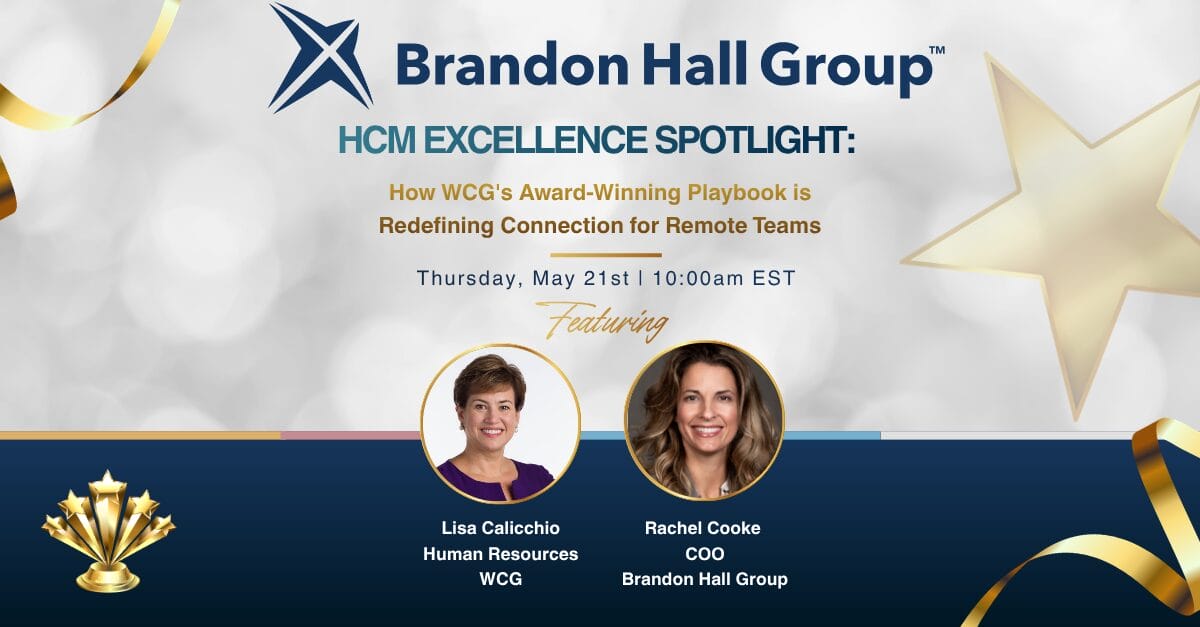 Brandon Hall Group™

HCM EXCELLENCE SPOTLIGHT:

How WCG's Award-Winning Playbook is Redefining Connection for Remote Teams

Thursday, May 21st | 10:00am EST

Featuring

Lisa Calicchio
Human Resources
WCG

Rachel Cooke
COO
Brandon Hall Group